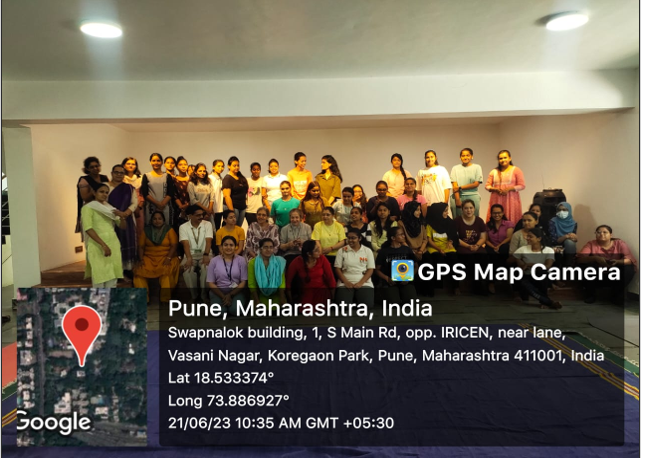 GPS Map Camera

Pune, Maharashtra, India

Swapnalok building, 1, S Main Rd, opp. IRICEN, near lane, Vasani Nagar, Koregaon Park, Pune, Maharashtra 411001, India

Lat 18.533374°

Long 73.886927°

21/06/23 10:35 AM GMT +05:30

Google